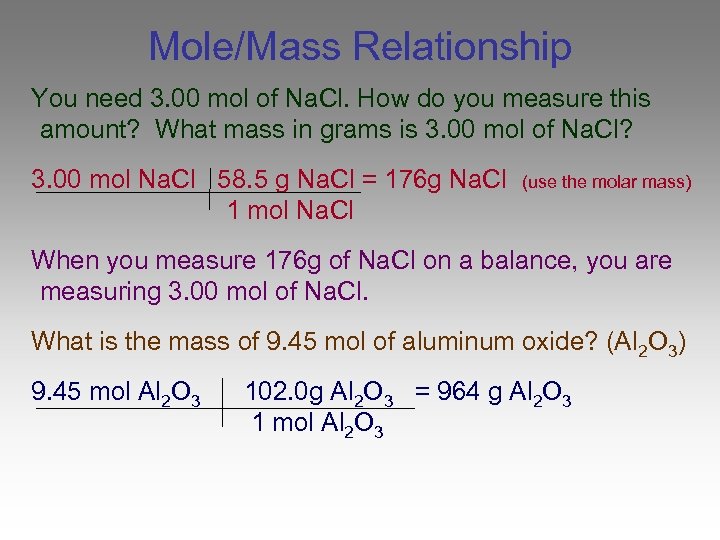 Mole/Mass Relationship

You need 3.00 mol of NaCl. How do you measure this amount? What mass in grams is 3.00 mol of NaCl?

3.00 mol NaCl | 58.5 g NaCl = 176g NaCl (use the molar mass)
| 1 mol NaCl

When you measure 176g of NaCl on a balance, you are measuring 3.00 mol of NaCl.

What is the mass of 9.45 mol of aluminum oxide? ($Al_2O_3$)

9.45 mol $Al_2O_3$ | 102.0g $Al_2O_3$ = 964 g $Al_2O_3$
| 1 mol $Al_2O_3$